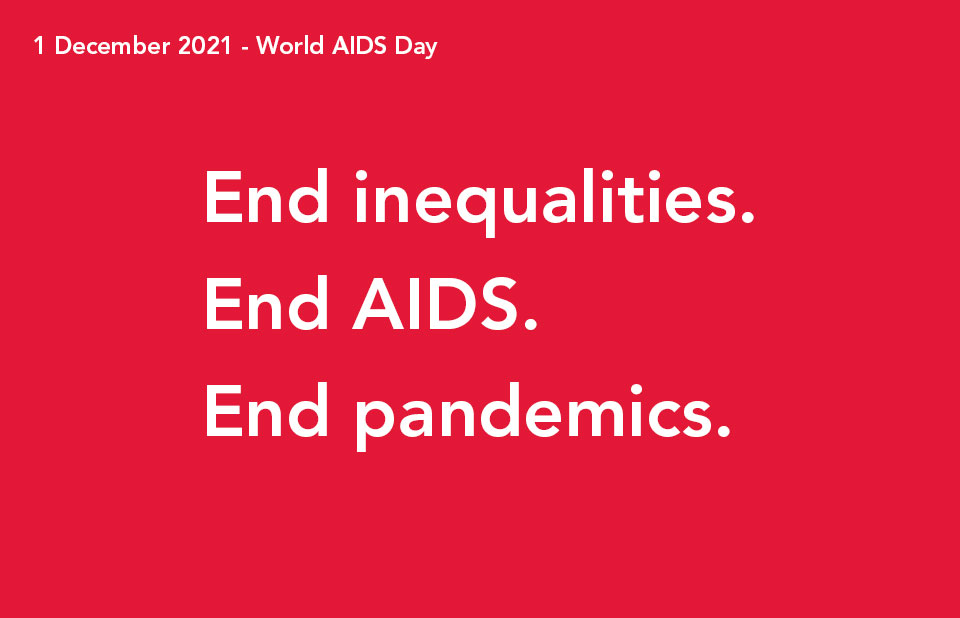 1 December 2021 - World AIDS Day

End inequalities.
End AIDS.
End pandemics.